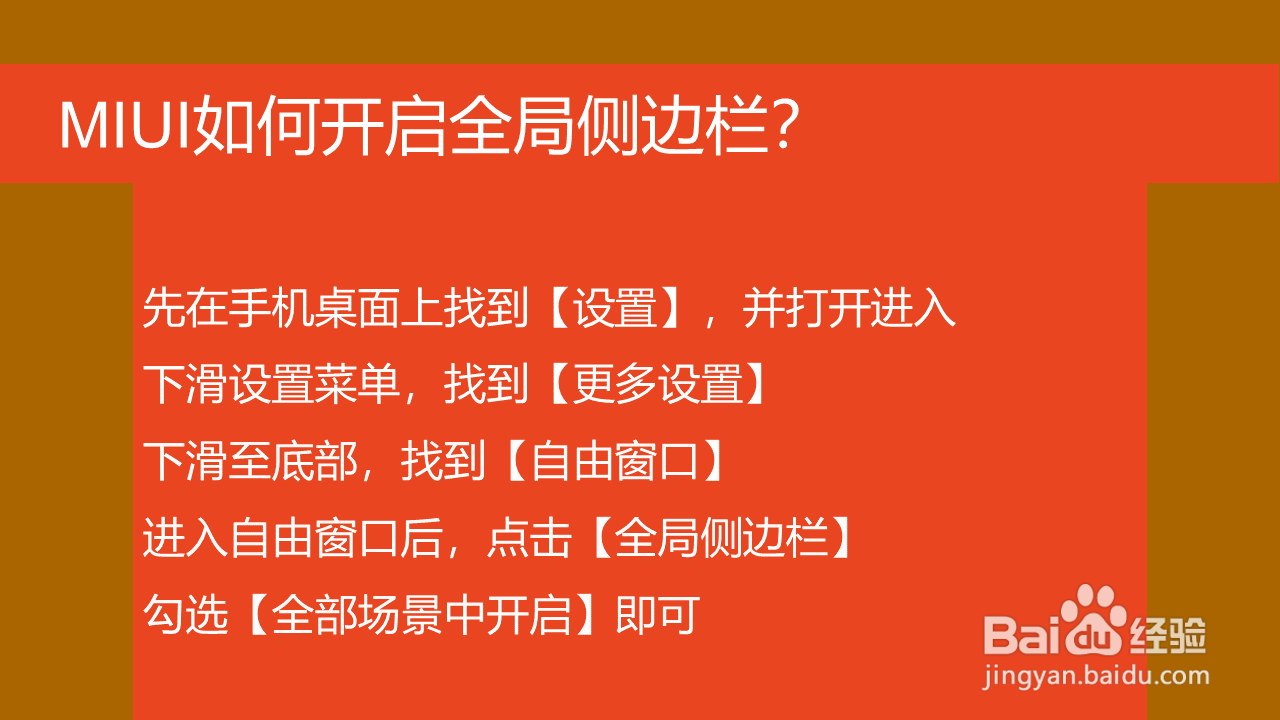 MIUI如何开启全局侧边栏?

先在手机桌面上找到【设置】，并打开进入

下滑设置菜单，找到【更多设置】

下滑至底部，找到【自由窗口】

进入自由窗口后，点击【全局侧边栏】

勾选【全部场景中开启】即可

Baidu经验
jingyan.baidu.com